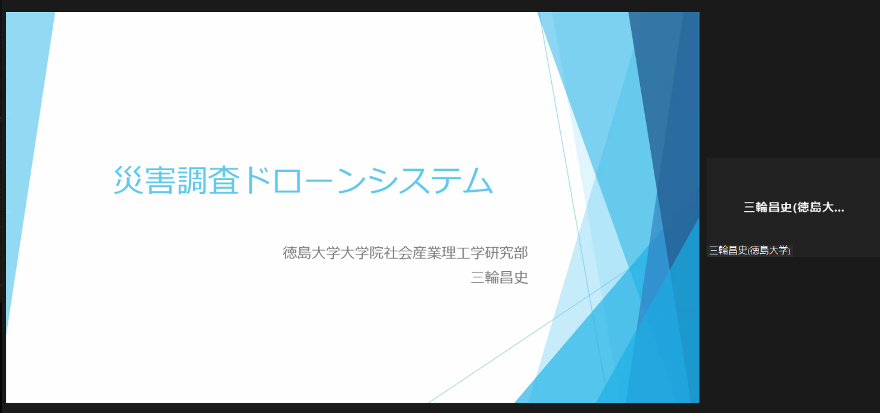 災害調査ドローンシステム

徳島大学大学院社会産業理工学研究部
三輪昌史

三輪昌史(徳島大...

三輪昌史(徳島大学)